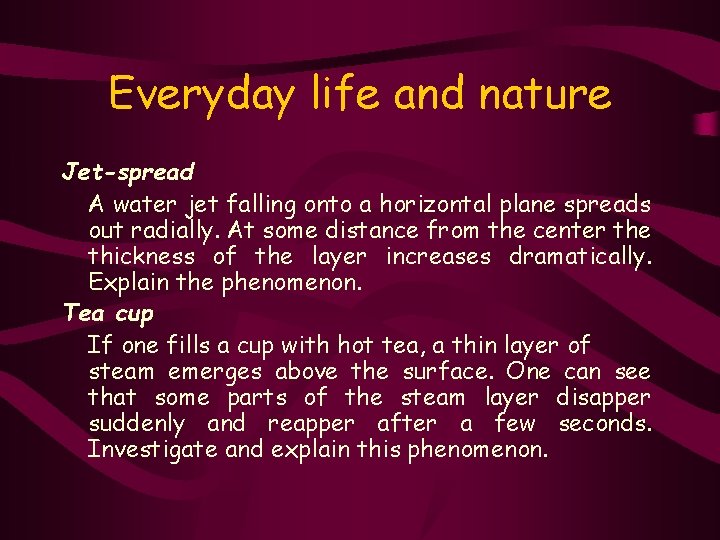 Everyday life and nature

Jet-spread

A water jet falling onto a horizontal plane spreads out radially. At some distance from the center the thickness of the layer increases dramatically. Explain the phenomenon.

Tea cup

If one fills a cup with hot tea, a thin layer of steam emerges above the surface. One can see that some parts of the steam layer disapper suddenly and reapper after a few seconds. Investigate and explain this phenomenon.